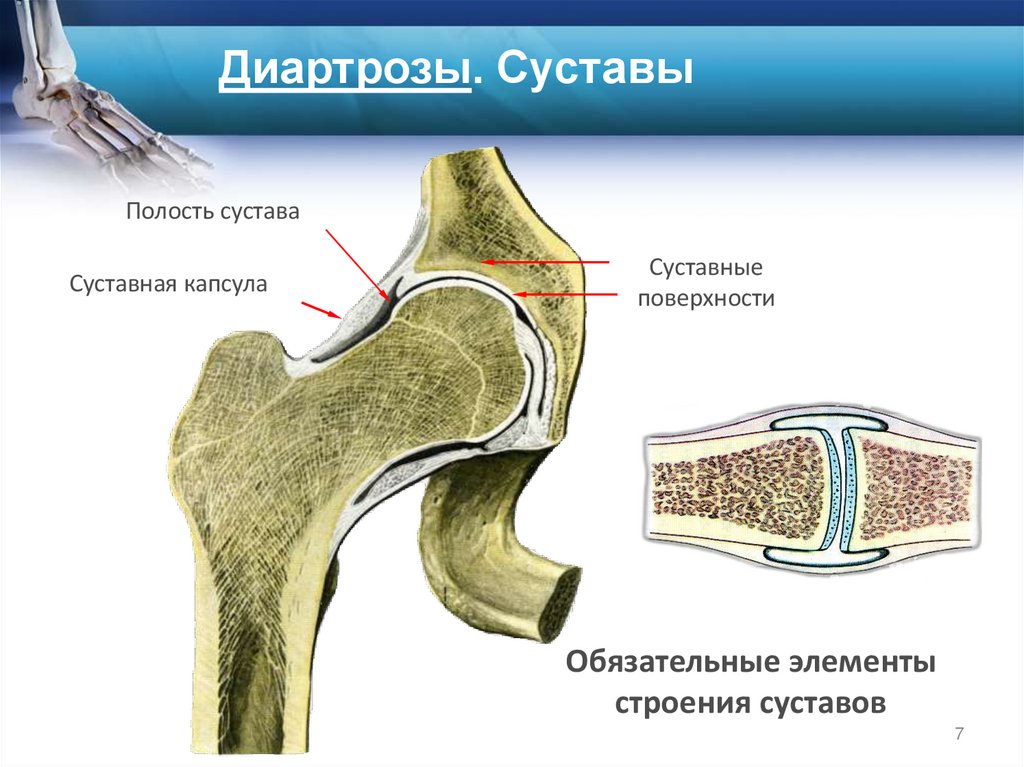 Диартрозы. Суставы

Полость сустава

Суставная капсула

Суставные поверхности

Обязательные элементы строения суставов

7